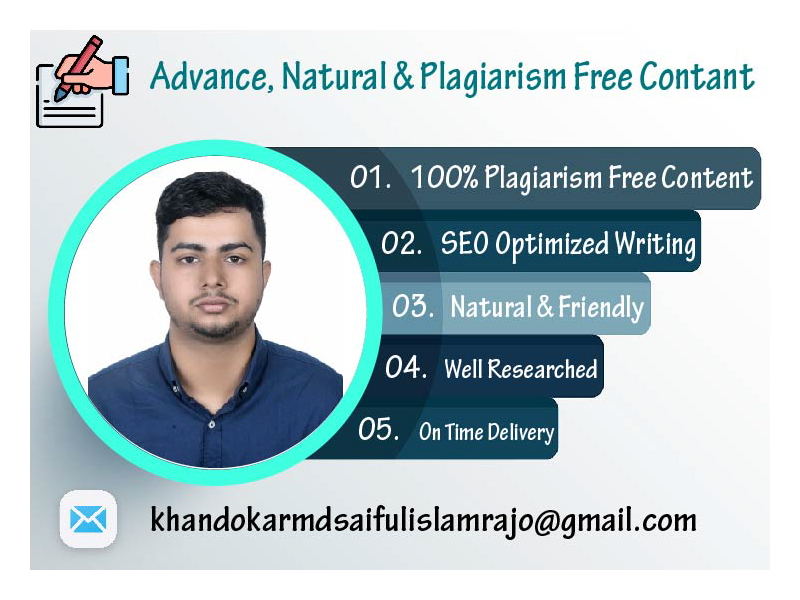 Advance, Natural & Plagiarism Free Contant

01. 100% Plagiarism Free Content

02. SEO Optimized Writing

03. Natural & Friendly

04. Well Researched

05. On Time Delivery

khandokarmdsaifulislamrajo@gmail.com